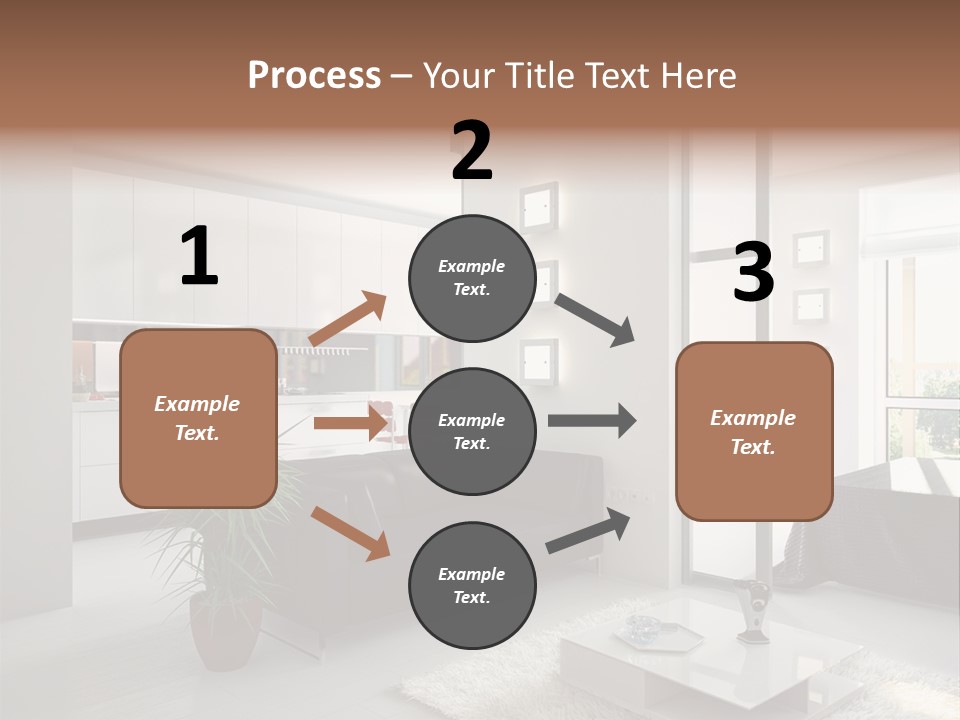 Process – Your Title Text Here

1

Example Text.

2

Example Text.

Example Text.

Example Text.

3

Example Text.